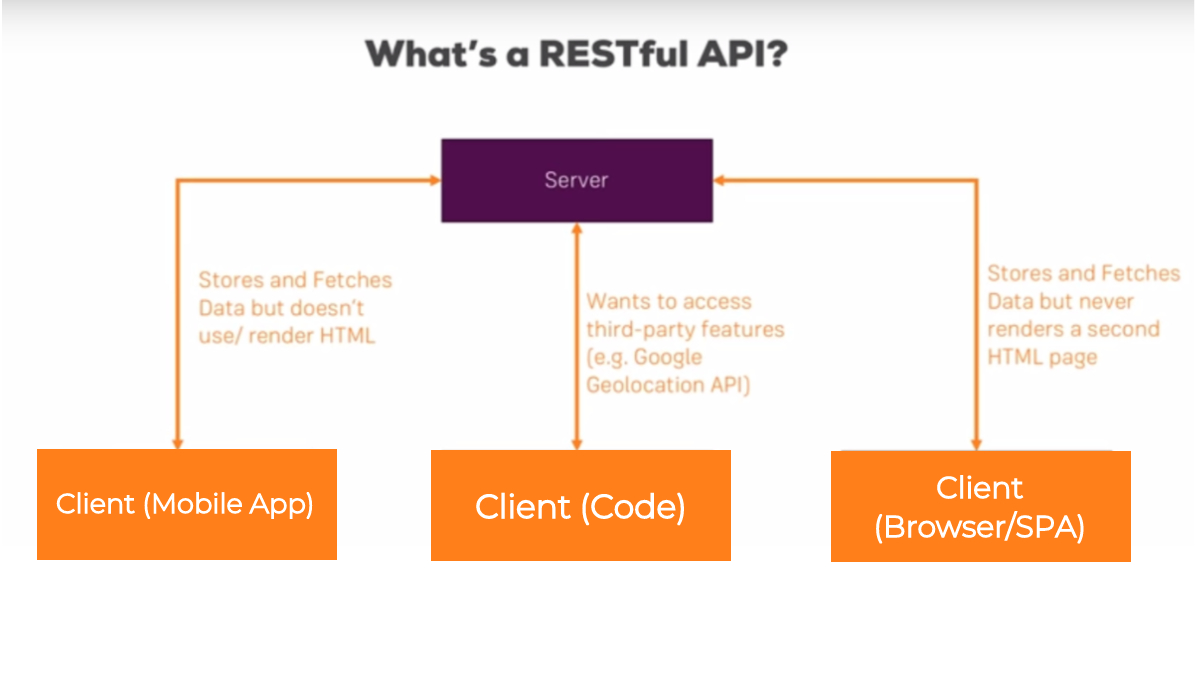 What's a RESTful API?

Server

Stores and Fetches Data but doesn't use/ render HTML

Wants to access third-party features (e.g. Google Geolocation API)

Stores and Fetches Data but never renders a second HTML page

Client (Mobile App)

Client (Code)

Client (Browser/SPA)